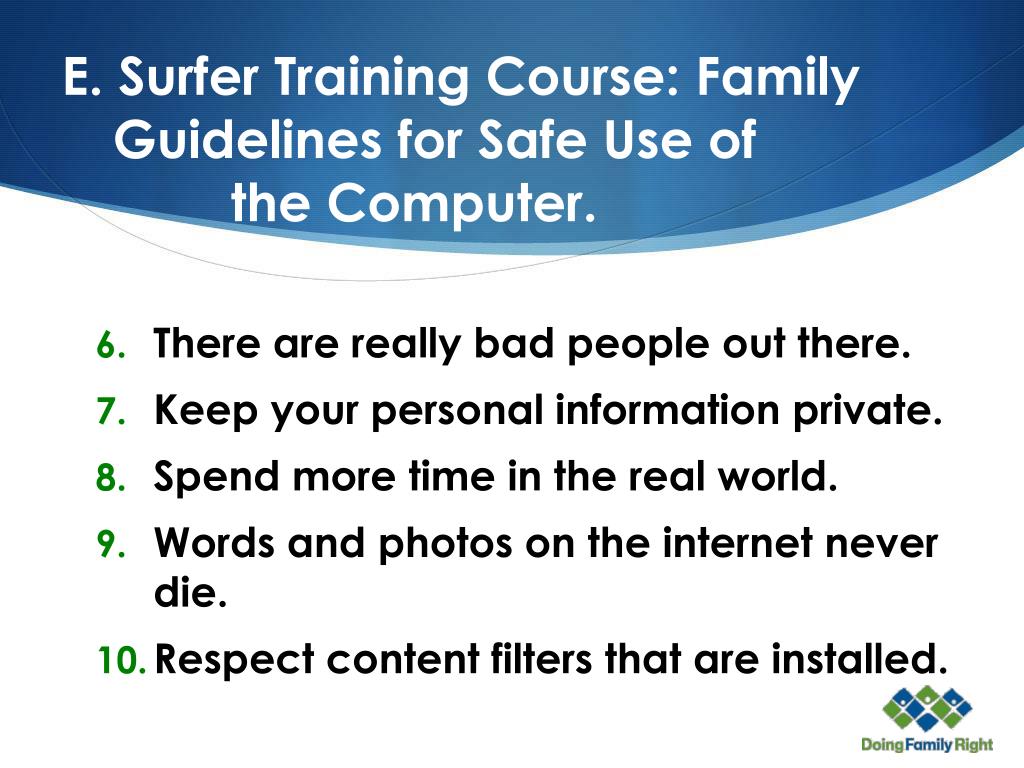 E. Surfer Training Course: Family Guidelines for Safe Use of the Computer.

6. There are really bad people out there.
7. Keep your personal information private.
8. Spend more time in the real world.
9. Words and photos on the internet never die.
10. Respect content filters that are installed.

Doing Family Right